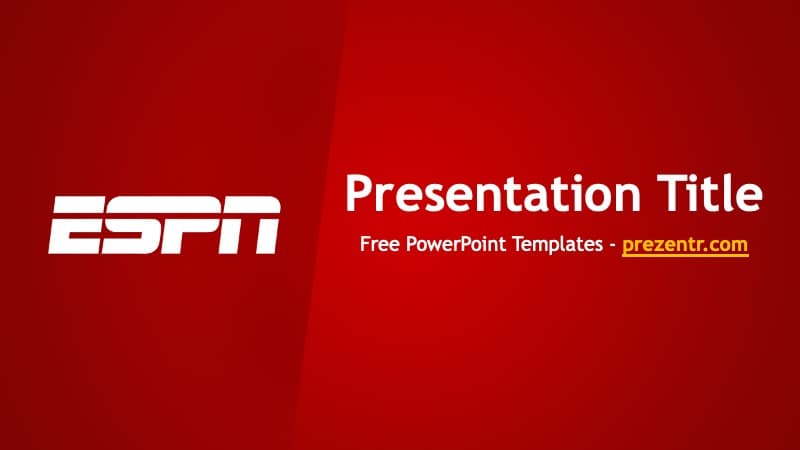 ESPN

Presentation Title

Free PowerPoint Templates - prezentr.com